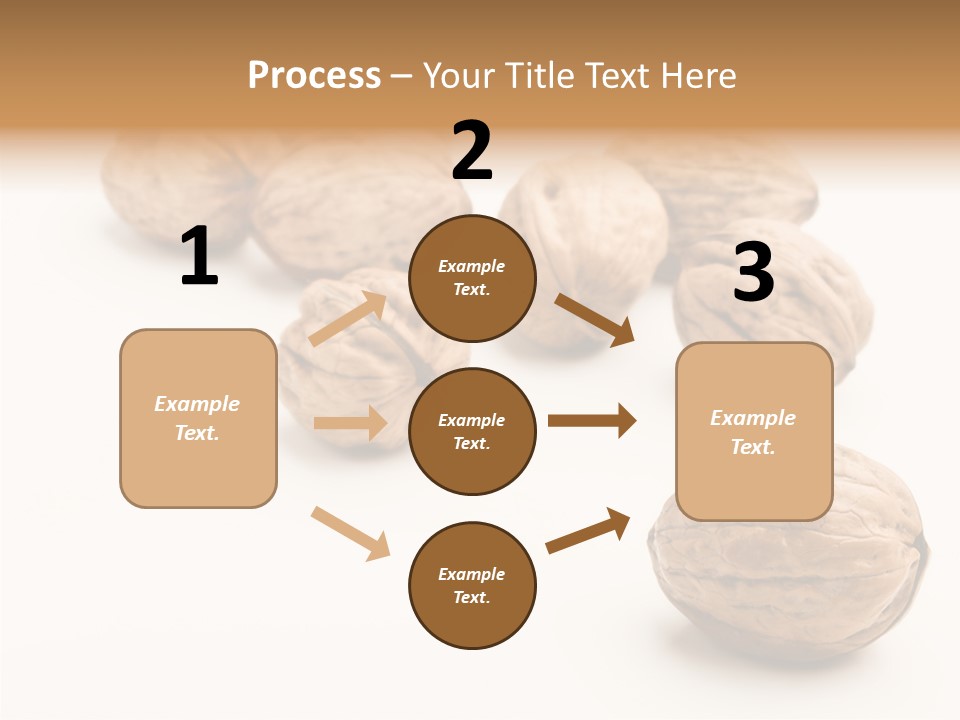 Process – Your Title Text Here

1

Example Text.

2

Example Text.

Example Text.

Example Text.

3

Example Text.